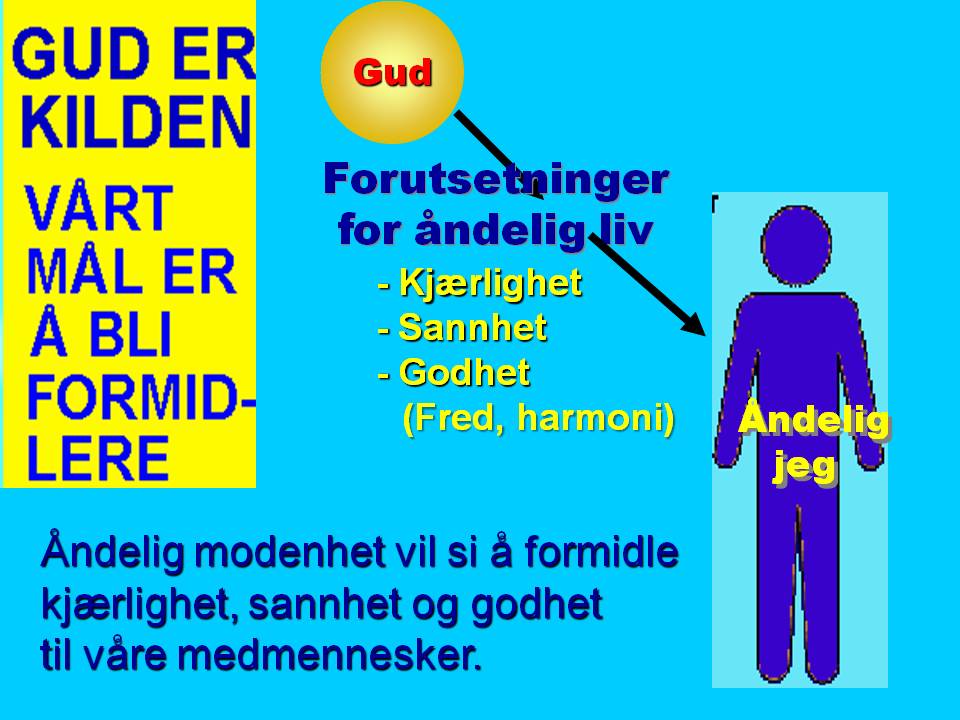 GUD ER KILDEN

VÅRT MÅL ER Å BLI FORMIDLERE

Gud

Forutsetninger for åndelig liv

- Kjærlighet
- Sannhet
- Godhet
(Fred, harmoni)

Åndelig jeg

Åndelig modenhet vil si å formidle kjærlighet, sannhet og godhet til våre medmennesker.